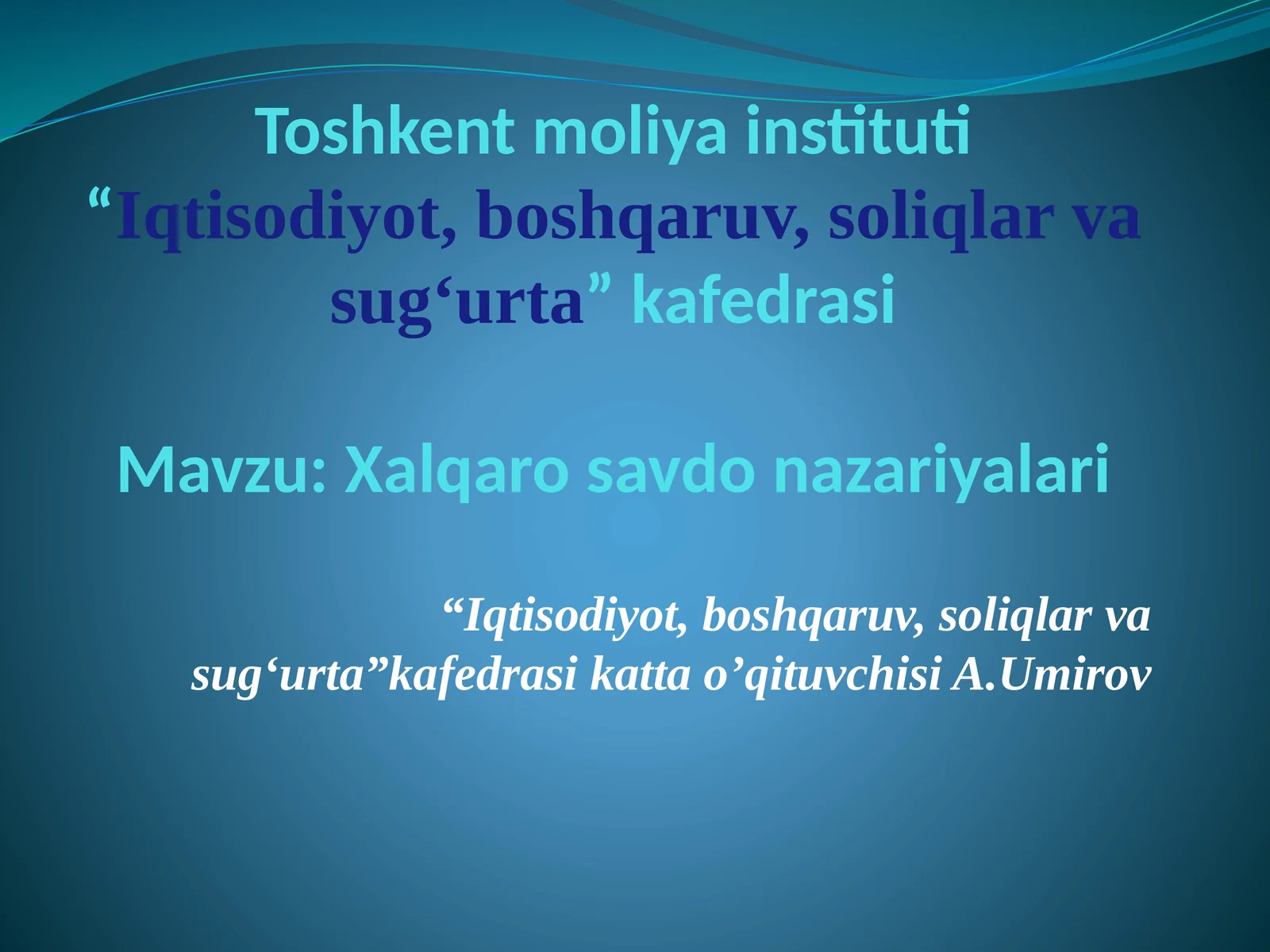 Toshkent moliya instituti
“Iqtisodiyot, boshqaruv, soliqlar va sug‘urta” kafedrasi

Mavzu: Xalqaro savdo nazariyalari

“Iqtisodiyot, boshqaruv, soliqlar va sug‘urta”kafedrasi katta o’qituvchisi A.Umirov